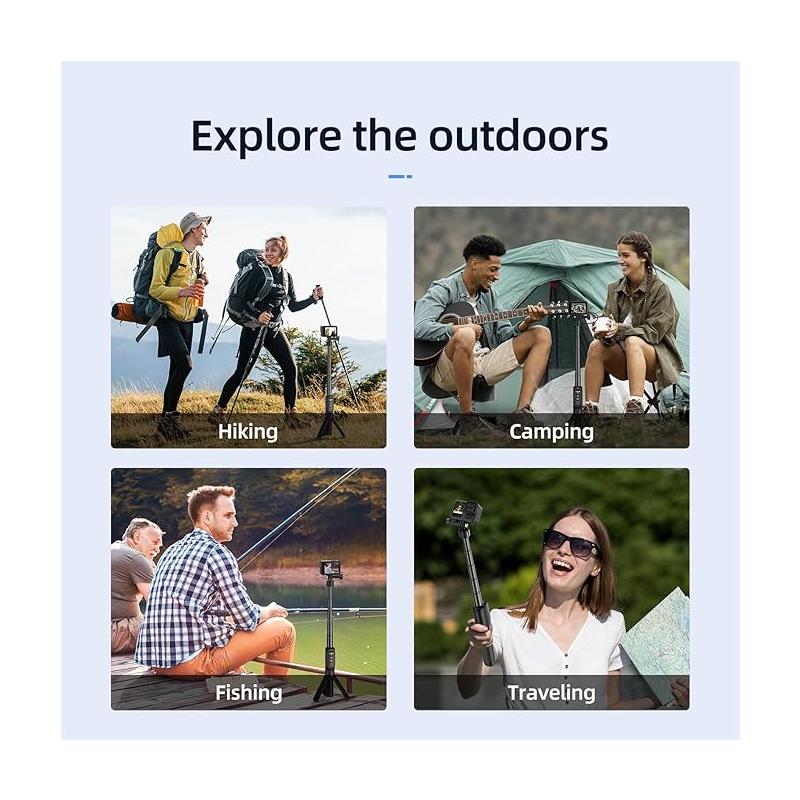 Explore the outdoors

Hiking

Camping

Fishing

Traveling